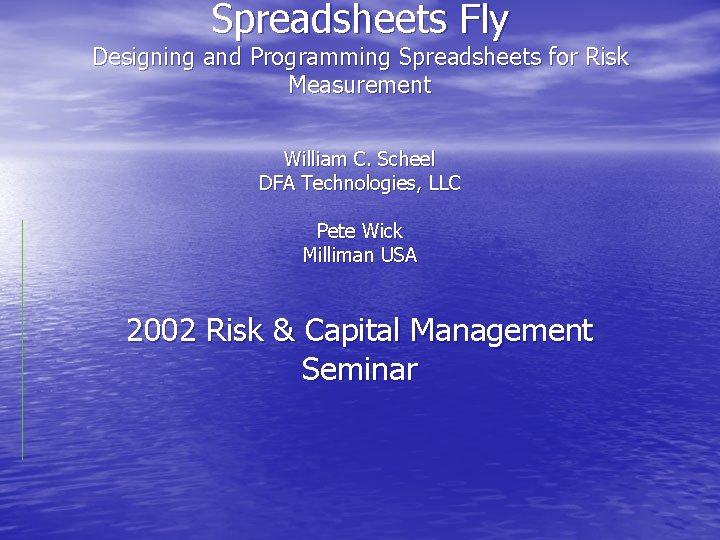 Spreadsheets Fly
Designing and Programming Spreadsheets for Risk Measurement

William C. Scheel
DFA Technologies, LLC

Pete Wick
Milliman USA

2002 Risk & Capital Management Seminar